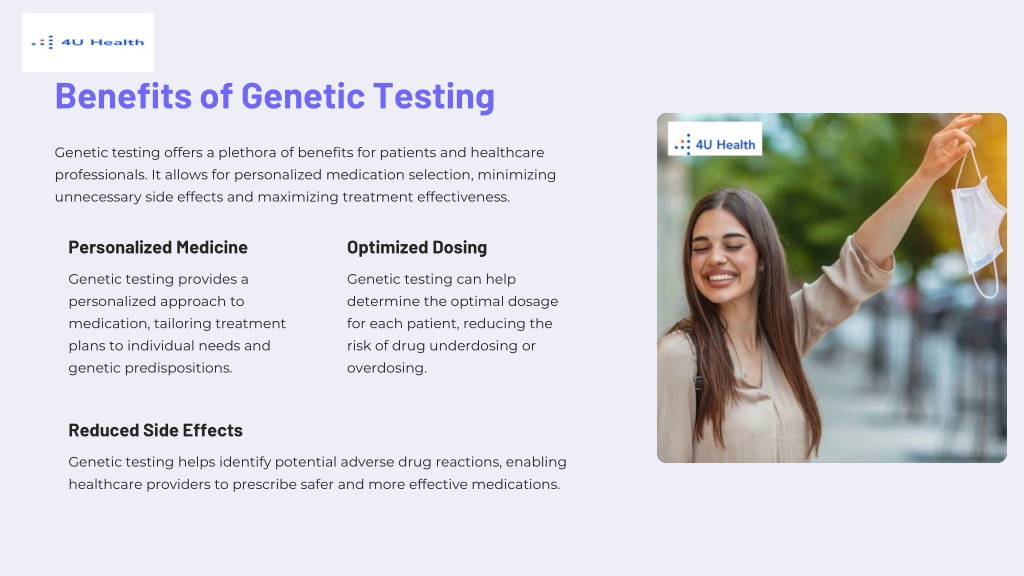 4U Health

Benefits of Genetic Testing

Genetic testing offers a plethora of benefits for patients and healthcare professionals. It allows for personalized medication selection, minimizing unnecessary side effects and maximizing treatment effectiveness.

Personalized Medicine

Genetic testing provides a personalized approach to medication, tailoring treatment plans to individual needs and genetic predispositions.

Optimized Dosing

Genetic testing can help determine the optimal dosage for each patient, reducing the risk of drug underdosing or overdosing.

Reduced Side Effects

Genetic testing helps identify potential adverse drug reactions, enabling healthcare providers to prescribe safer and more effective medications.

4U Health